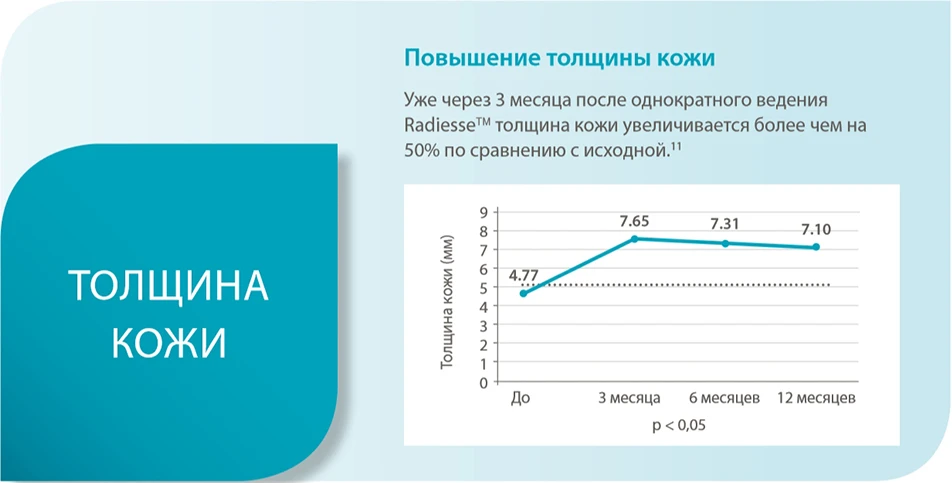 ТОЛЩИНА КОЖИ

Повышение толщины кожи

Уже через 3 месяца после однократного ведения Radiesse™ толщина кожи увеличивается более чем на 50% по сравнению с исходной.$^{11}$

Толщина кожи (мм)

9
8
7
6
5
4
3
2
1
0

4.77
7.65
7.31
7.10

До
3 месяца
6 месяцев
12 месяцев

p < 0,05